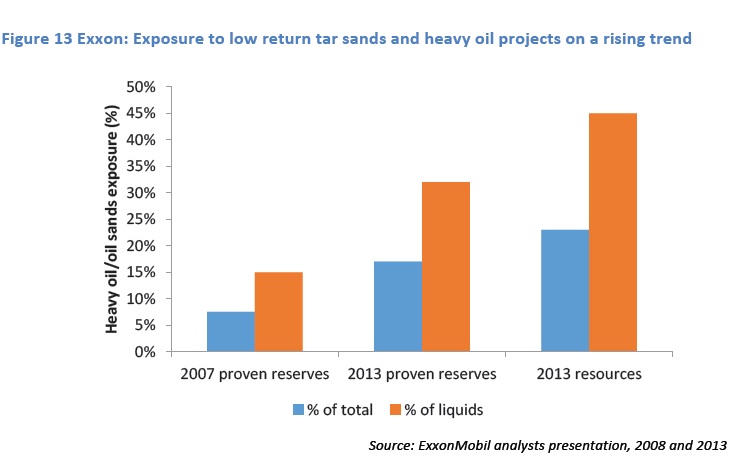 Figure 13 Exxon: Exposure to low return tar sands and heavy oil projects on a rising trend

Heavy oil/oil sands exposure (%)

50%
45%
40%
35%
30%
25%
20%
15%
10%
5%
0%

2007 proven reserves
2013 proven reserves
2013 resources

% of total
% of liquids

Source: ExxonMobil analysts presentation, 2008 and 2013